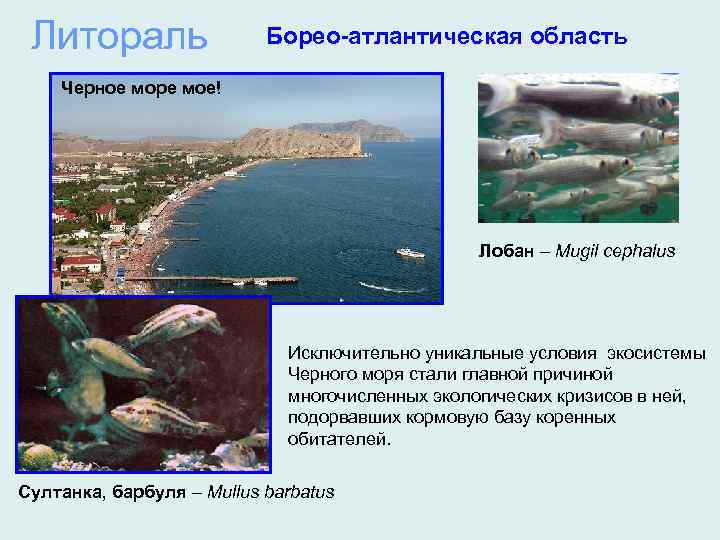 Литораль

Борео-атлантическая область

Черное море мое!

Лобан – Mugil cephalus

Исключительно уникальные условия экосистемы Черного моря стали главной причиной многочисленных экологических кризисов в ней, подорвавших кормовую базу коренных обитателей.

Султанка, барбуля – Mullus barbatus